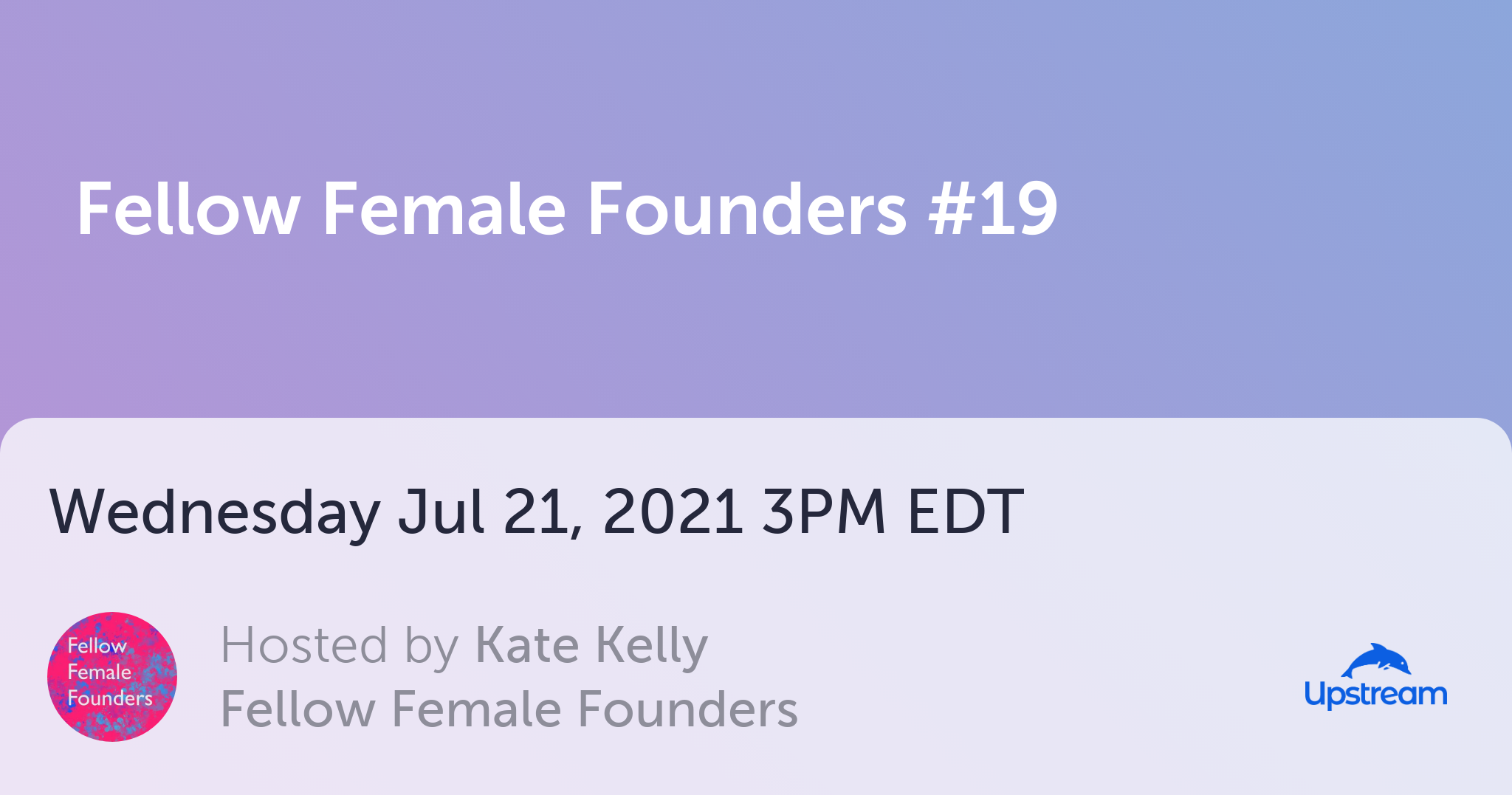 Fellow Female Founders #19

Wednesday Jul 21, 2021 3PM EDT

Fellow Female Founders

Hosted by Kate Kelly
Fellow Female Founders

Upstream